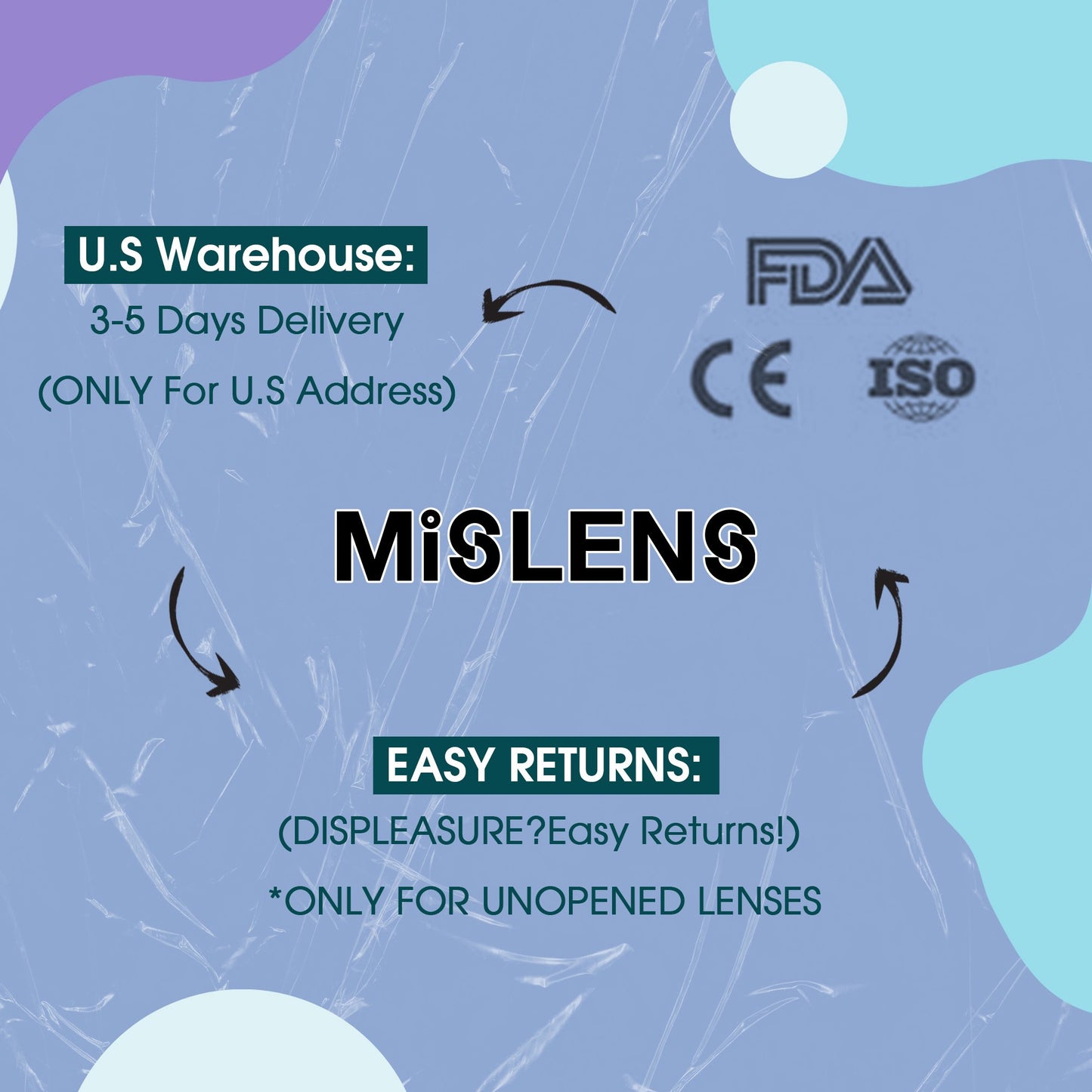 U.S Warehouse:
3-5 Days Delivery
(ONLY For U.S Address)

FDA
CE ISO

MiSLENS

EASY RETURNS:
(DISPLEASURE?Easy Returns!)
*ONLY FOR UNOPENED LENSES